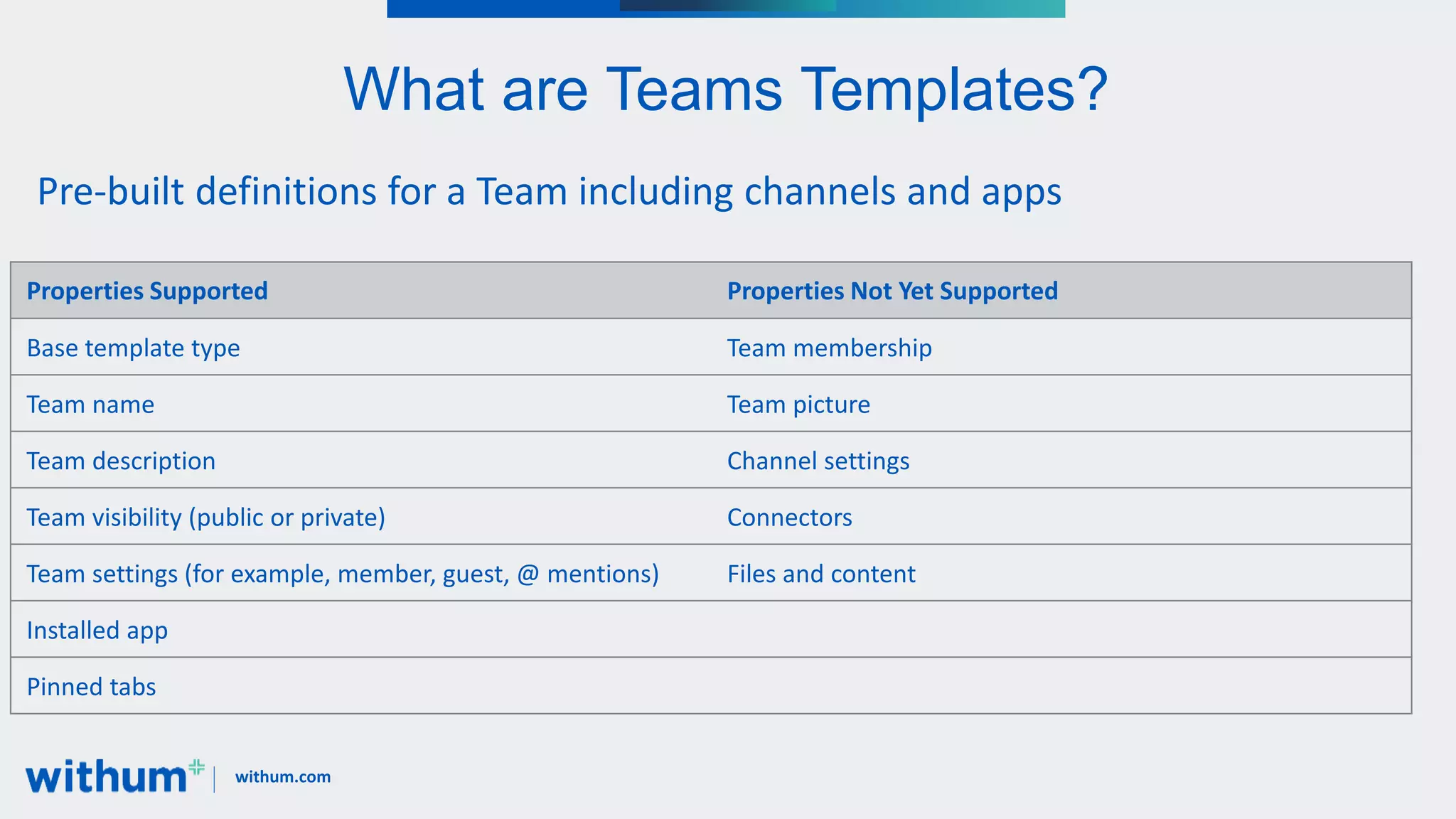 What are Teams Templates?

Pre-built definitions for a Team including channels and apps

| Properties Supported | Properties Not Yet Supported |
|---|---|
| Base template type | Team membership |
| Team name | Team picture |
| Team description | Channel settings |
| Team visibility (public or private) | Connectors |
| Team settings (for example, member, guest, @ mentions) | Files and content |
| Installed app | |
| Pinned tabs | |

withum | withum.com